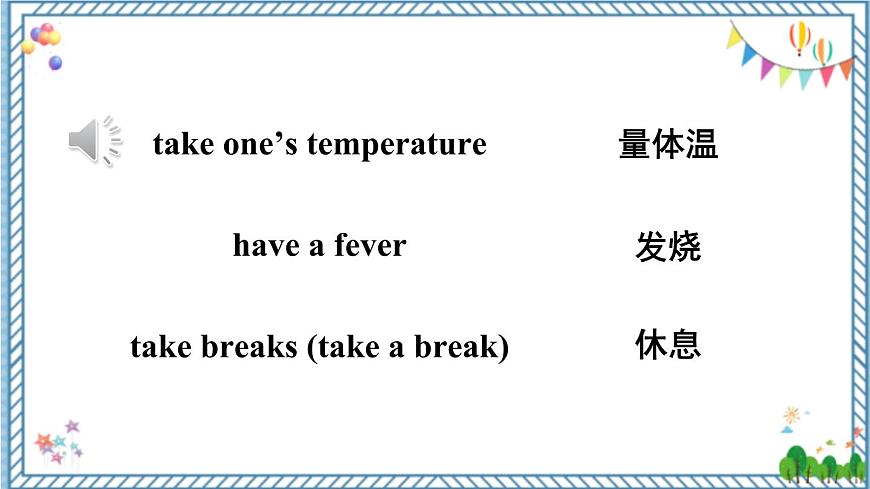 take one’s temperature 量体温

have a fever 发烧

take breaks (take a break) 休息